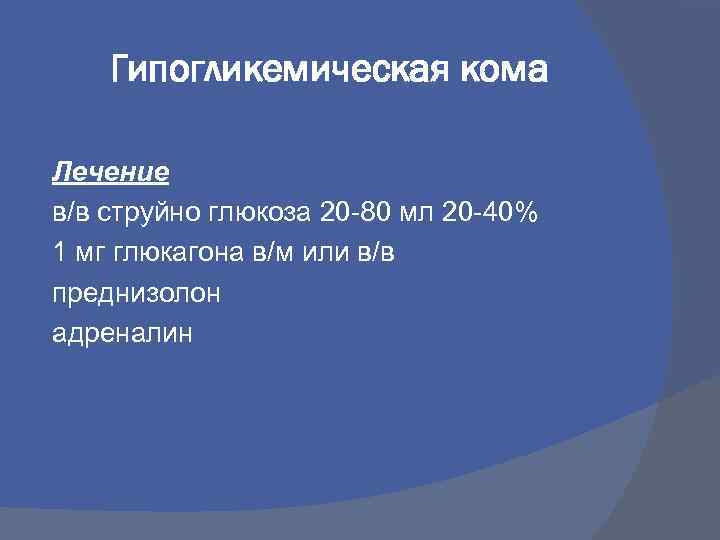 Гипогликемическая кома

Лечение
в/в струйно глюкоза 20-80 мл 20-40%
1 мг глюкагона в/м или в/в
преднизолон
адреналин